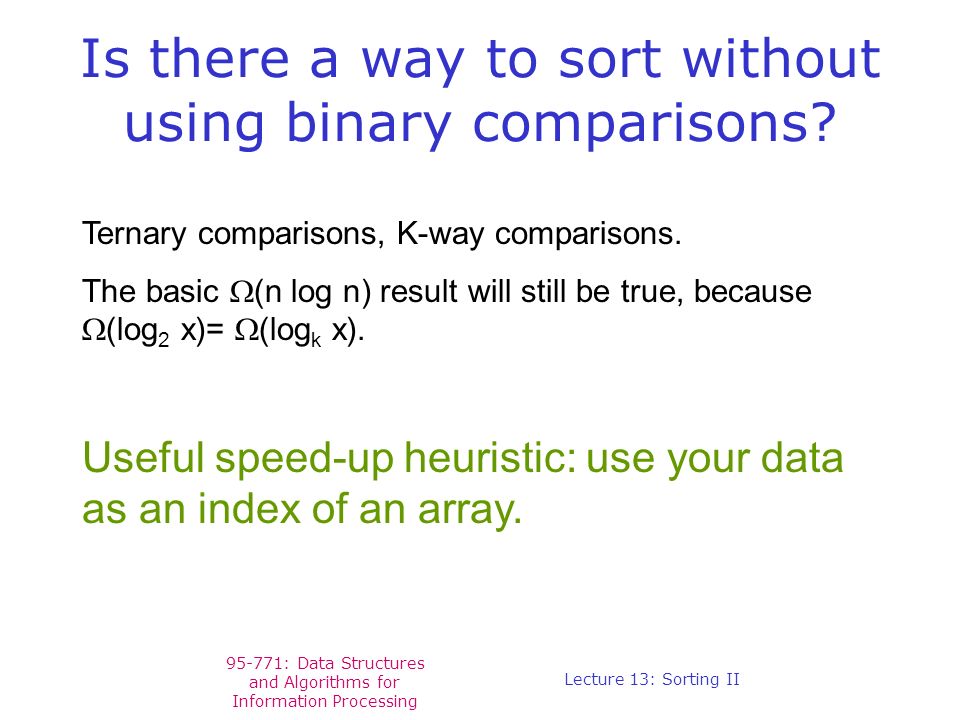 Is there a way to sort without using binary comparisons?

Ternary comparisons, K-way comparisons.

The basic $\Omega$(n log n) result will still be true, because $\Omega(\log_2 x) = \Omega(\log_k x)$.

Useful speed-up heuristic: use your data as an index of an array.

95-771: Data Structures and Algorithms for Information Processing

Lecture 13: Sorting II